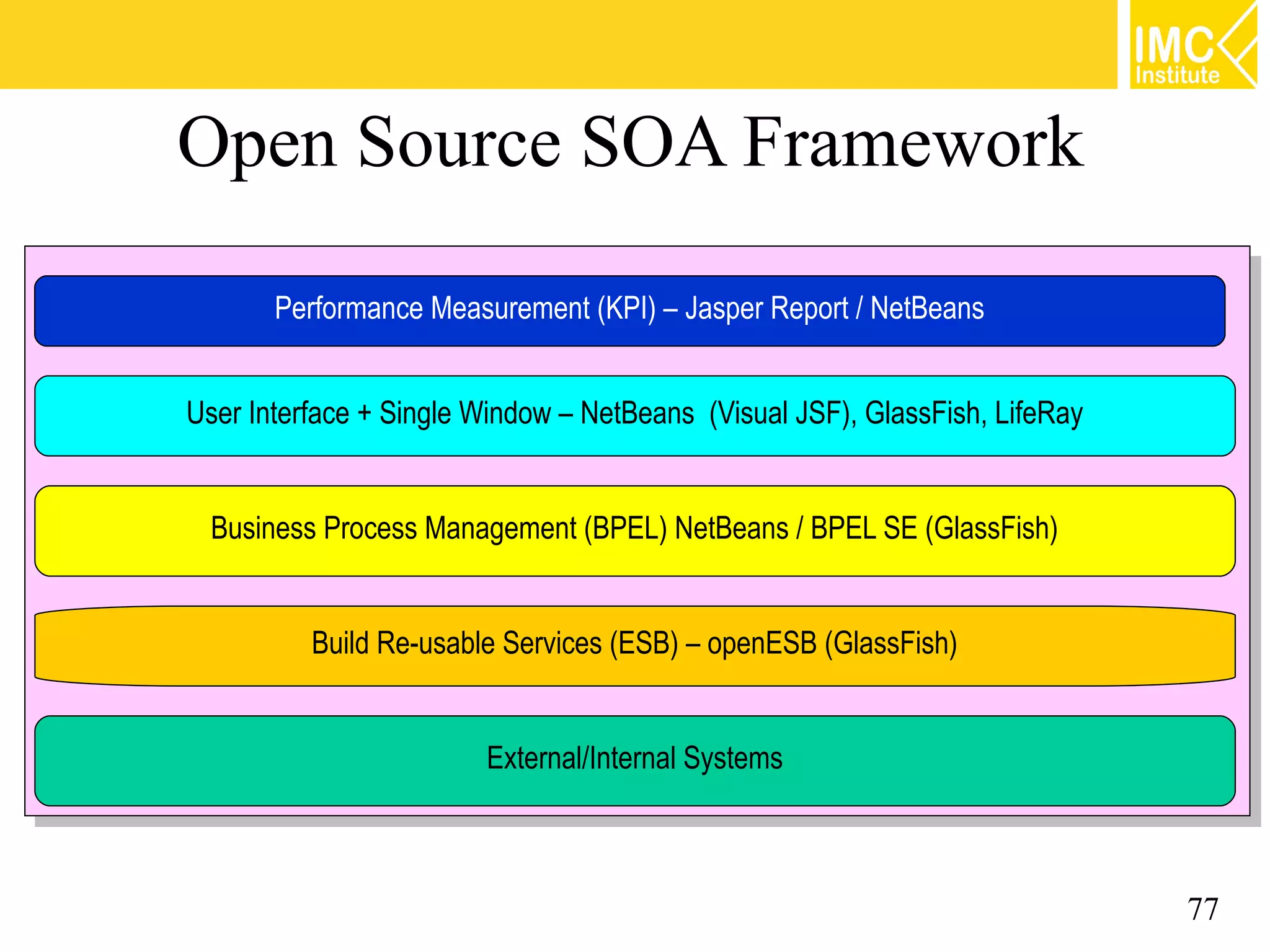 IMC Institute

Open Source SOA Framework

Performance Measurement (KPI) – Jasper Report / NetBeans

User Interface + Single Window – NetBeans (Visual JSF), GlassFish, LifeRay

Business Process Management (BPEL) NetBeans / BPEL SE (GlassFish)

Build Re-usable Services (ESB) – openESB (GlassFish)

External/Internal Systems

77